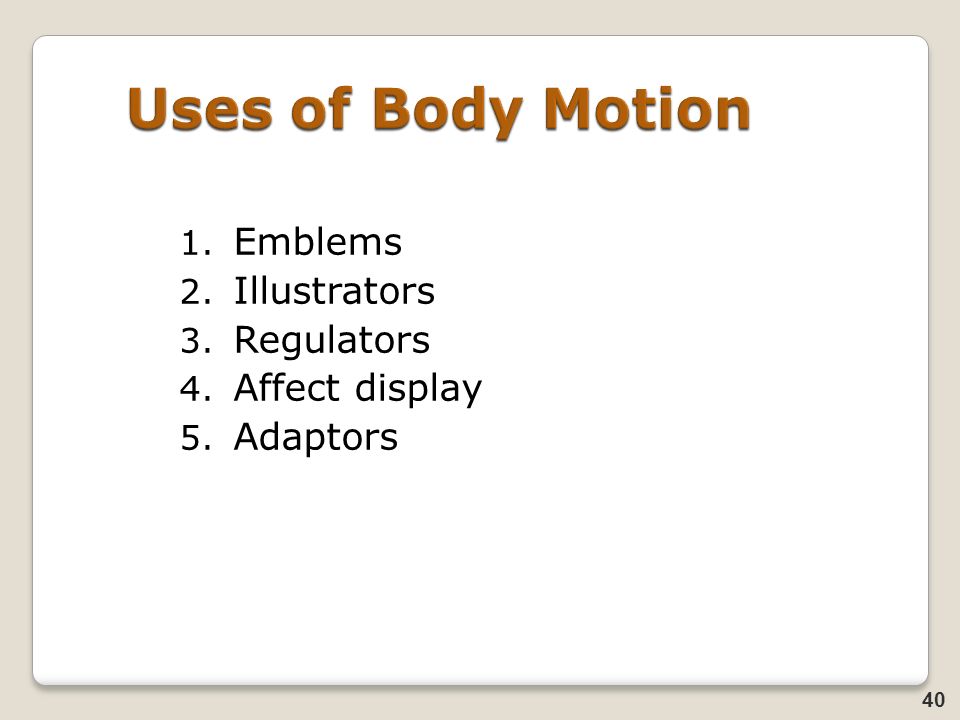 Uses of Body Motion

1. Emblems
2. Illustrators
3. Regulators
4. Affect display
5. Adaptors

40